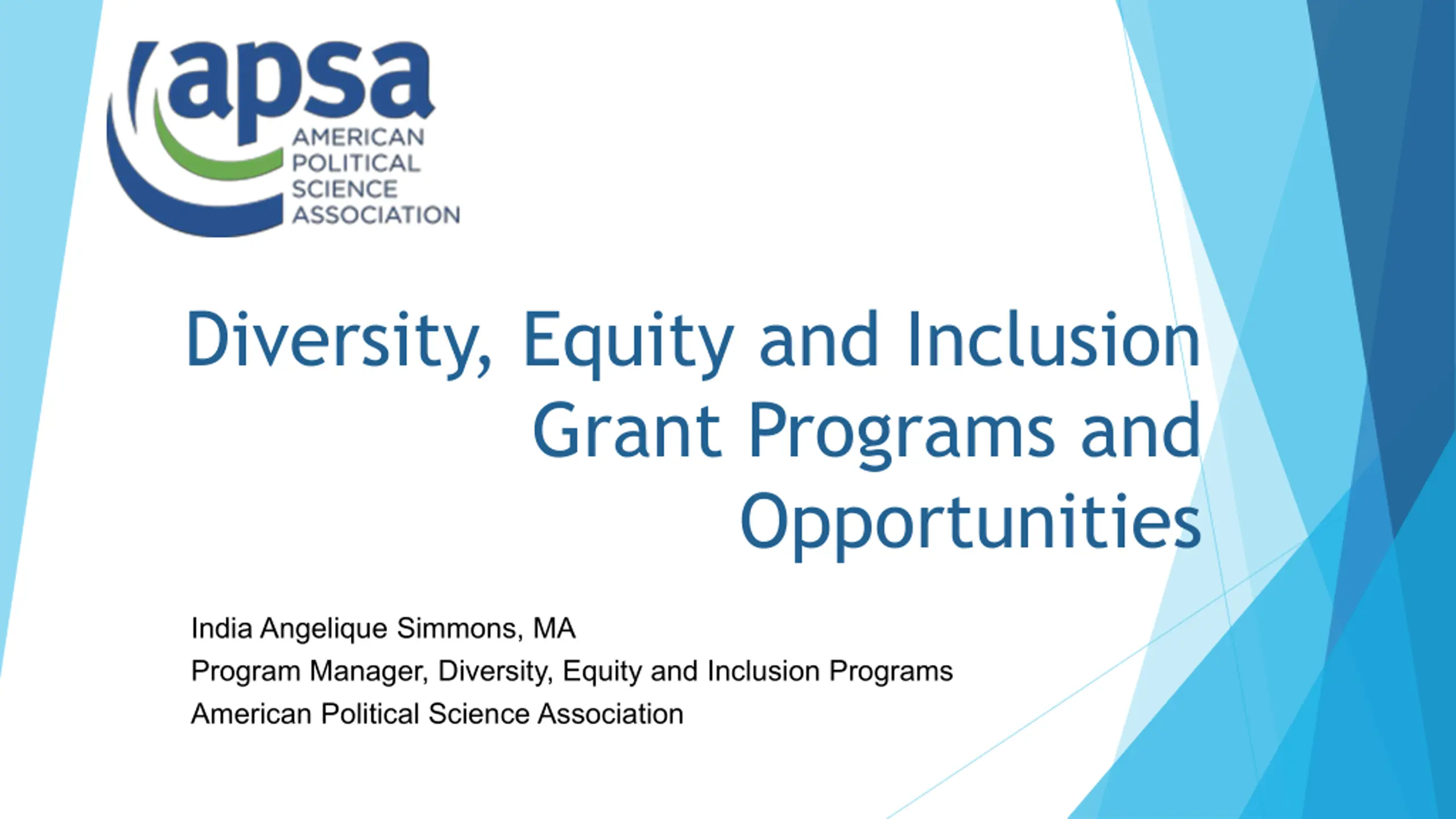 apsa
AMERICAN
POLITICAL
SCIENCE
ASSOCIATION

Diversity, Equity and Inclusion Grant Programs and Opportunities

India Angelique Simmons, MA
Program Manager, Diversity, Equity and Inclusion Programs
American Political Science Association